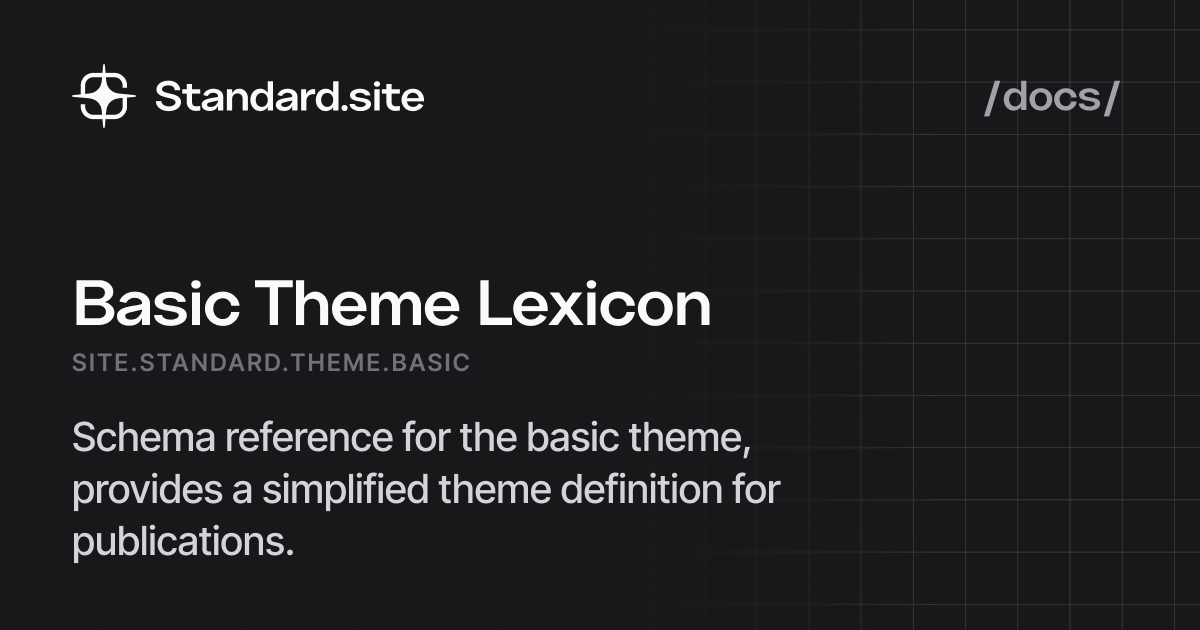 Standard.site

/docs/

Basic Theme Lexicon

SITE.STANDARD.THEME.BASIC

Schema reference for the basic theme, provides a simplified theme definition for publications.